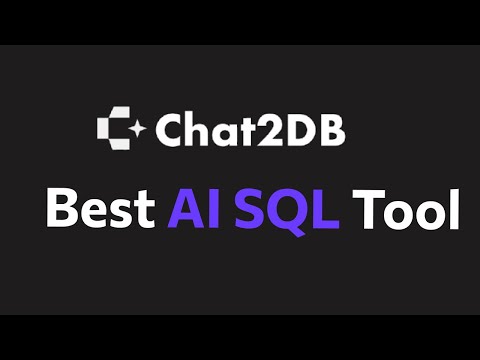 Chat2DB

Best AI SQL Tool